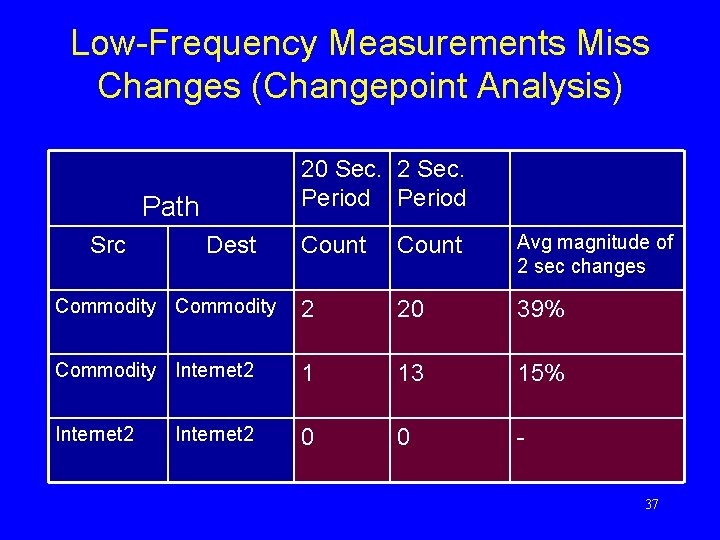 Low-Frequency Measurements Miss Changes (Changepoint Analysis)

| Path | | 20 Sec. Period | 2 Sec. Period | |
|---|---|---|---|---|
| Src | Dest | Count | Count | Avg magnitude of 2 sec changes |
| Commodity | Commodity | 2 | 20 | 39% |
| Commodity | Internet2 | 1 | 13 | 15% |
| Internet2 | Internet2 | 0 | 0 | - |

37